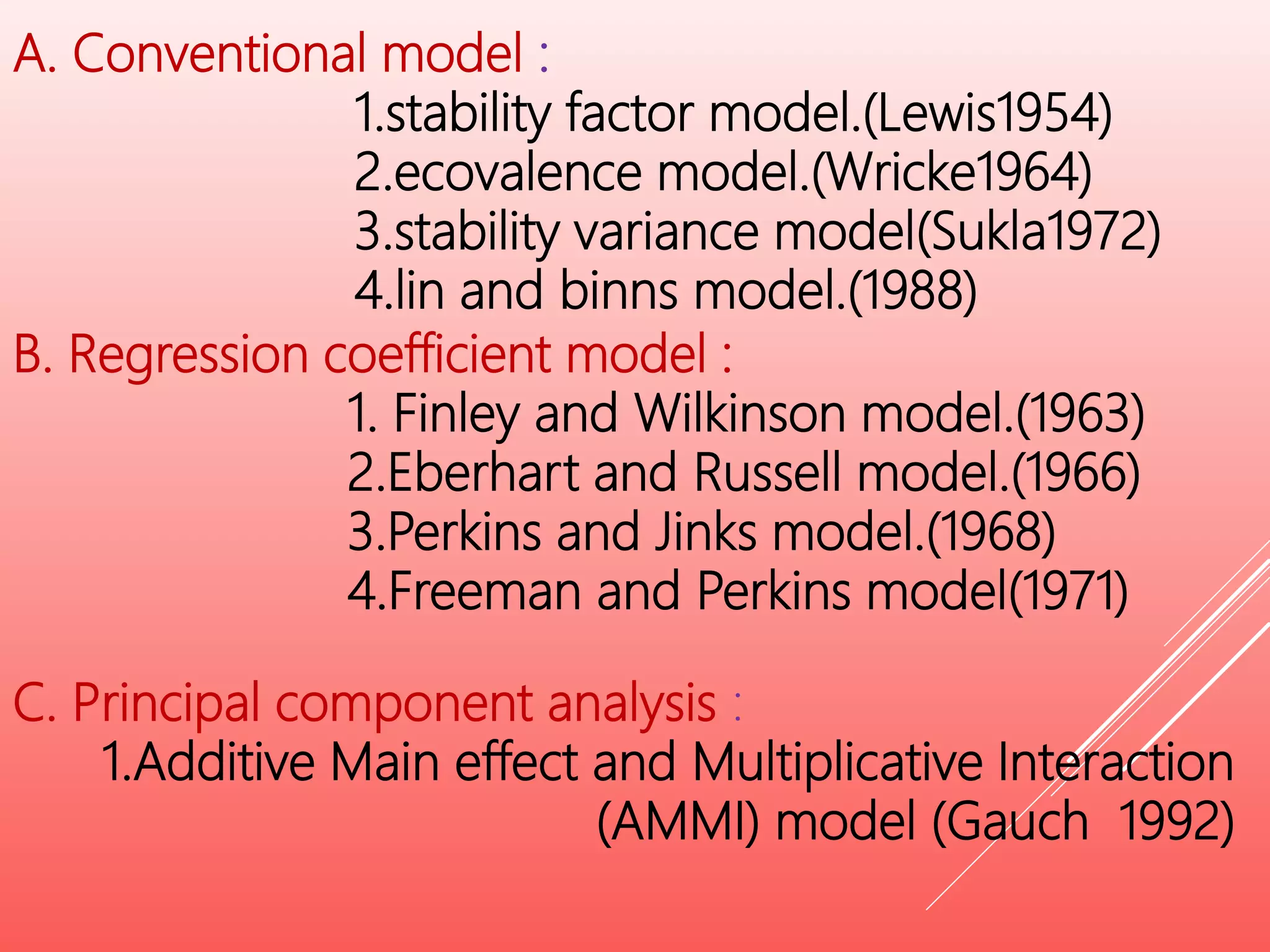 A. Conventional model :

1.stability factor model.(Lewis1954)
2.ecovalence model.(Wricke1964)
3.stability variance model(Sukla1972)
4.lin and binns model.(1988)

B. Regression coefficient model :

1. Finley and Wilkinson model.(1963)
2.Eberhart and Russell model.(1966)
3.Perkins and Jinks model.(1968)
4.Freeman and Perkins model(1971)

C. Principal component analysis :

1.Additive Main effect and Multiplicative Interaction (AMMI) model (Gauch 1992)